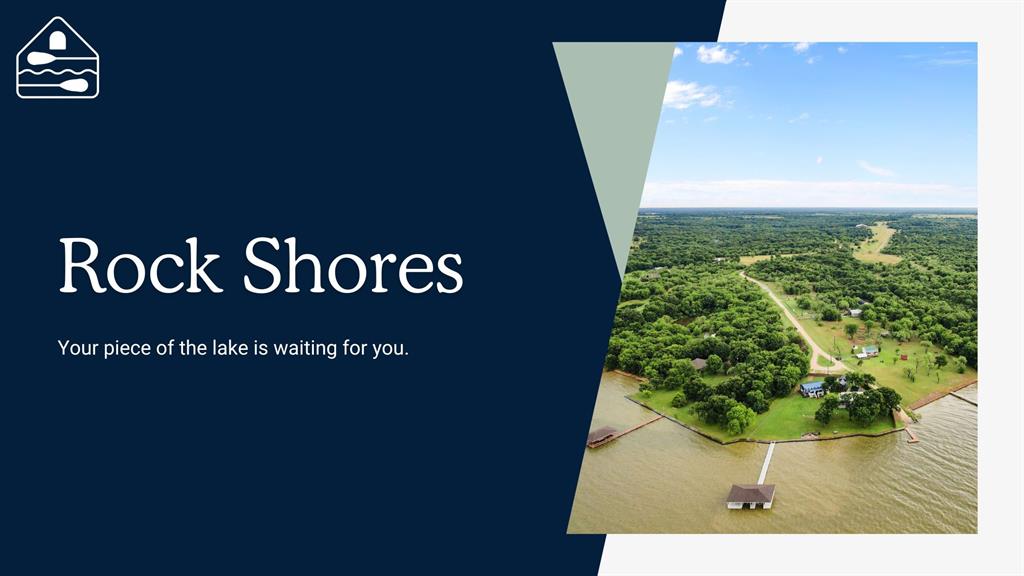 Rock Shores

Your piece of the lake is waiting for you.